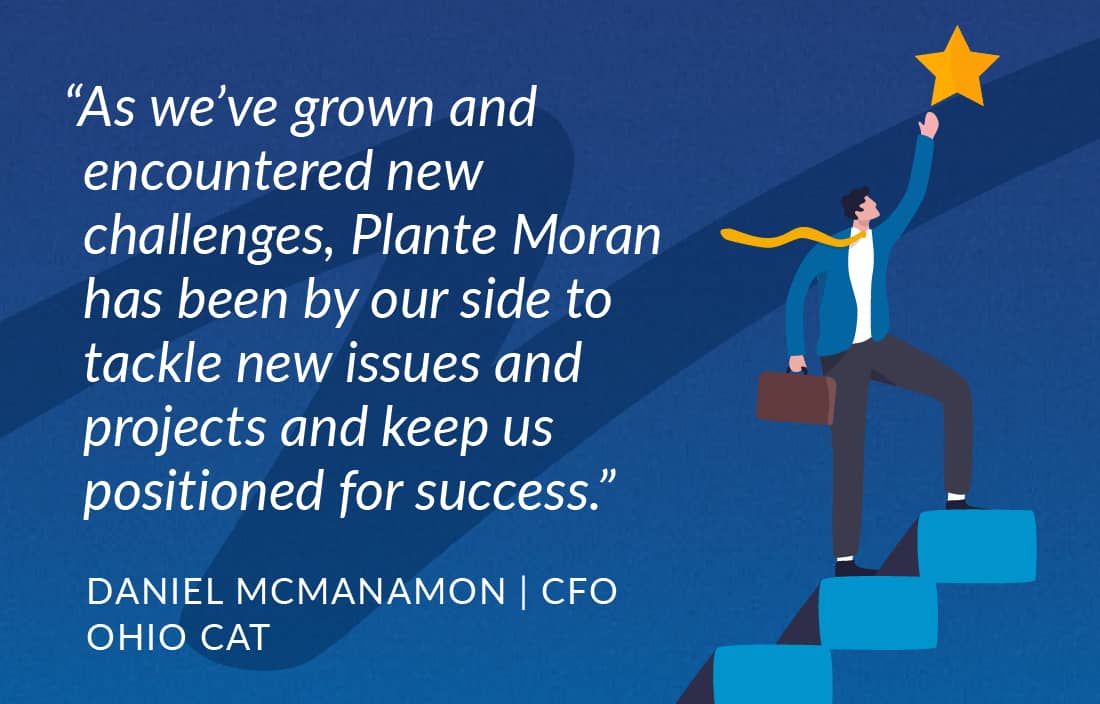 “As we’ve grown and encountered new challenges, Plante Moran has been by our side to tackle new issues and projects and keep us positioned for success.”

DANIEL MCMANAMON | CFO
OHIO CAT